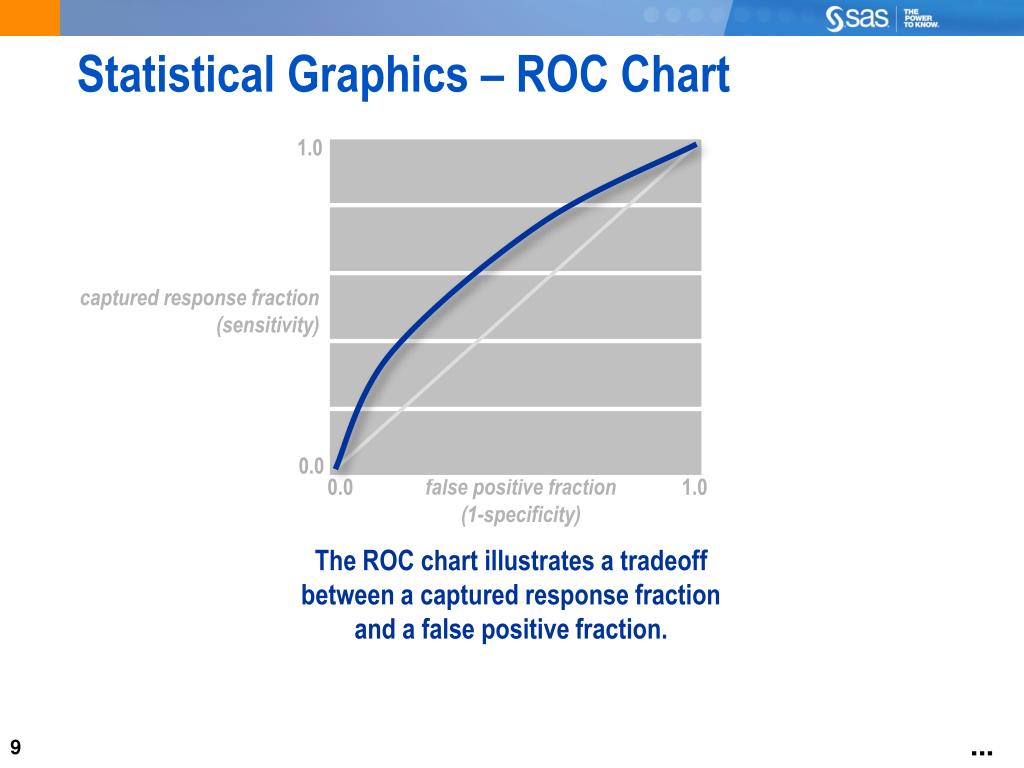 sas THE POWER TO KNOW.

Statistical Graphics – ROC Chart

1.0

captured response fraction (sensitivity)

0.0

0.0 false positive fraction (1-specificity) 1.0

The ROC chart illustrates a tradeoff between a captured response fraction and a false positive fraction.

9

...